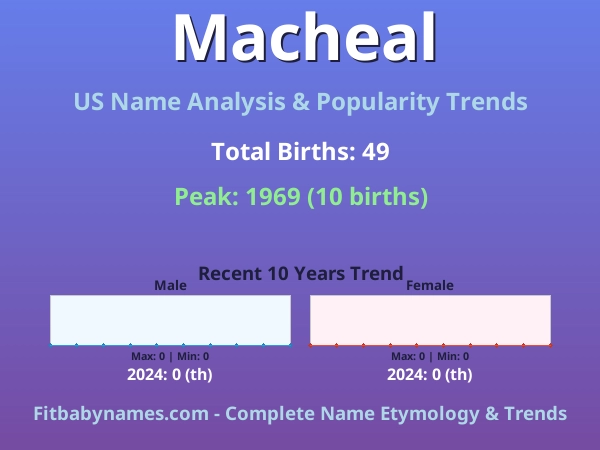 Macheal

US Name Analysis & Popularity Trends

Total Births: 49

Peak: 1969 (10 births)

Recent 10 Years Trend

Male

Max: 0 | Min: 0

2024: 0 (th)

Female

Max: 0 | Min: 0

2024: 0 (th)

Fitbabynames.com - Complete Name Etymology & Trends